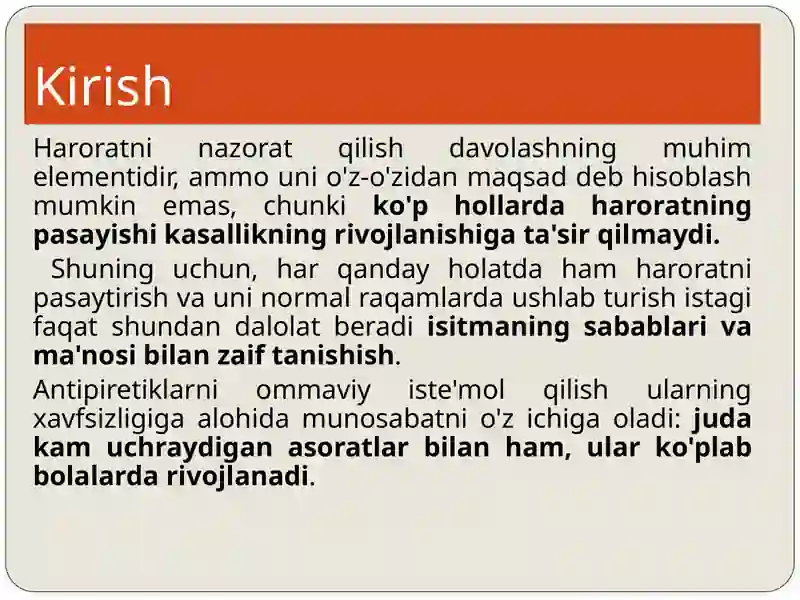 Kirish

Haroratni nazorat qilish davolashning muhim elementidir, ammo uni o'z-o'zidan maqsad deb hisoblash mumkin emas, chunki ko'p hollarda haroratning pasayishi kasallikning rivojlanishiga ta'sir qilmaydi.

Shuning uchun, har qanday holatda ham haroratni pasaytirish va uni normal raqamlarda ushlab turish istagi faqat shundan dalolat beradi isitmaning sabablari va ma'nosi bilan zaif tanishish.

Antipiretiklarni ommaviy iste'mol qilish ularning xavfsizligiga alohida munosabatni o'z ichiga oladi: juda kam uchraydigan asoratlar bilan ham, ular ko'plab bolalarda rivojlanadi.